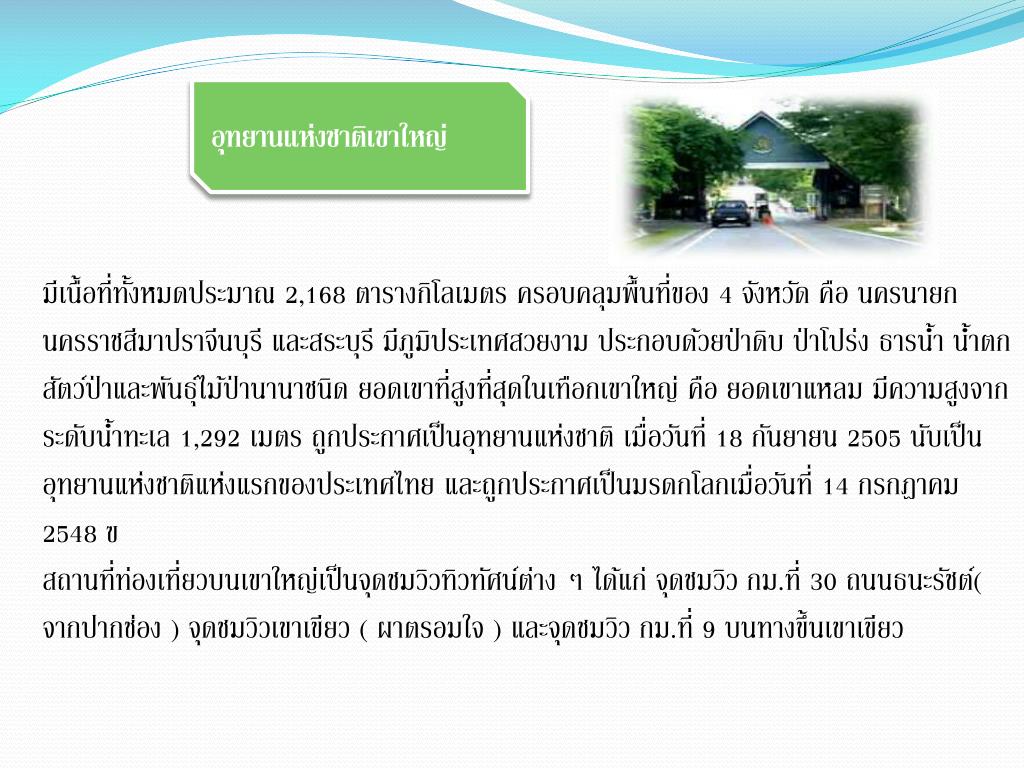 อุทยานแห่งชาติเขาใหญ่

มีเนื้อที่ทั้งหมดประมาณ 2,168 ตารางกิโลเมตร ครอบคลุมพื้นที่ของ 4 จังหวัด คือ นครนายก นครราชสีมาปราจีนบุรี และสระบุรี มีภูมิประเทศสวยงาม ประกอบด้วยป่าดิบ ป่าโปร่ง ธารน้ำ น้ำตก สัตว์ป่าและพันธุ์ไม้ป่านานาชนิด ยอดเขาที่สูงที่สุดในเทือกเขาใหญ่ คือ ยอดเขาแหลม มีความสูงจากระดับน้ำทะเล 1,292 เมตร ถูกประกาศเป็นอุทยานแห่งชาติ เมื่อวันที่ 18 กันยายน 2505 นับเป็นอุทยานแห่งชาติแห่งแรกของประเทศไทย และถูกประกาศเป็นมรดกโลกเมื่อวันที่ 14 กรกฎาคม 2548 ข

สถานที่ท่องเที่ยวบนเขาใหญ่เป็นจุดชมวิวทิวทัศน์ต่าง ๆ ได้แก่ จุดชมวิว กม.ที่ 30 ถนนธนะรัชต์( จากปากช่อง ) จุดชมวิวเขาเขียว ( ผาตรอมใจ ) และจุดชมวิว กม.ที่ 9 บนทางขึ้นเขาเขียว